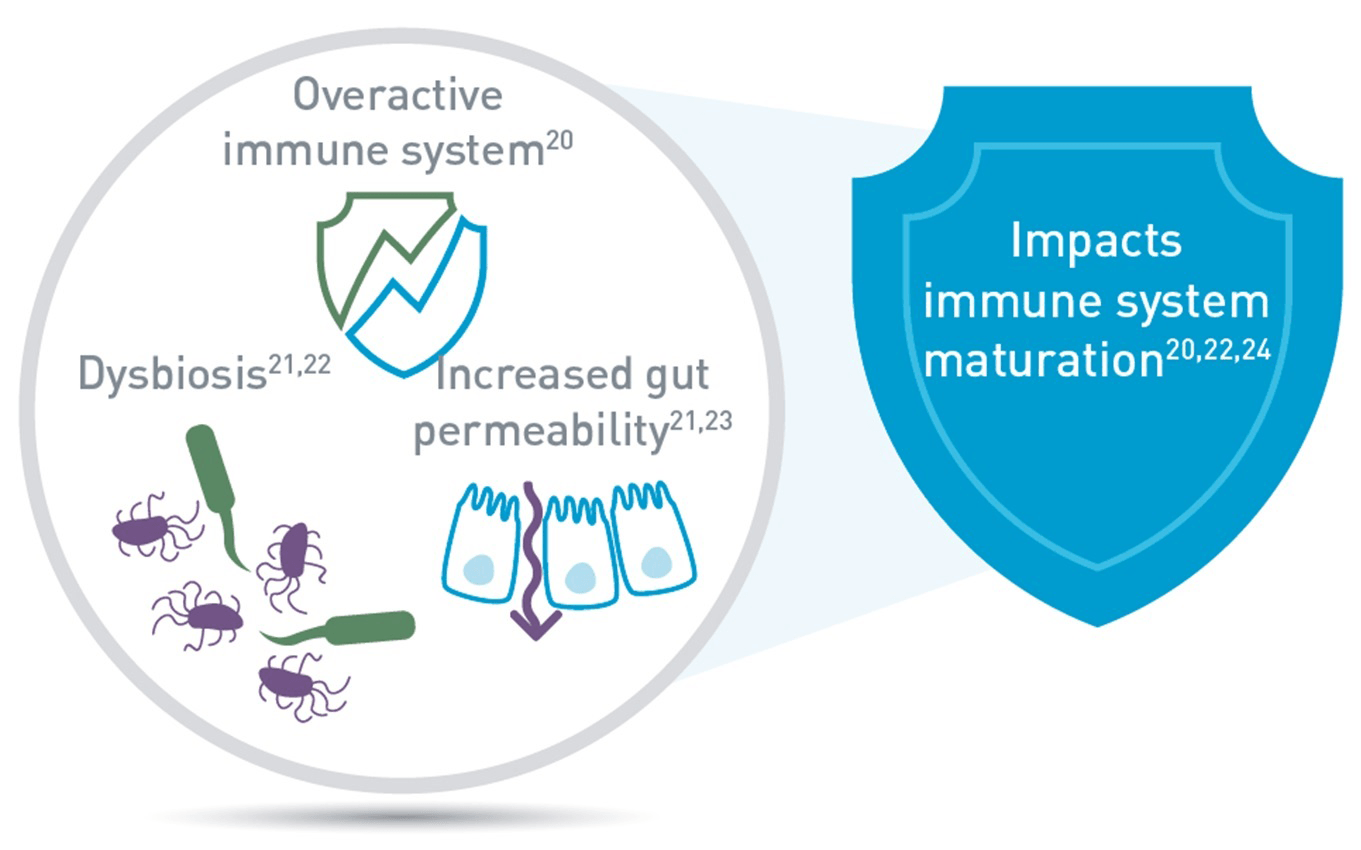 Overactive immune system$^{20}$

Dysbiosis$^{21,22}$

Increased gut permeability$^{21,23}$

Impacts immune system maturation$^{20,22,24}$